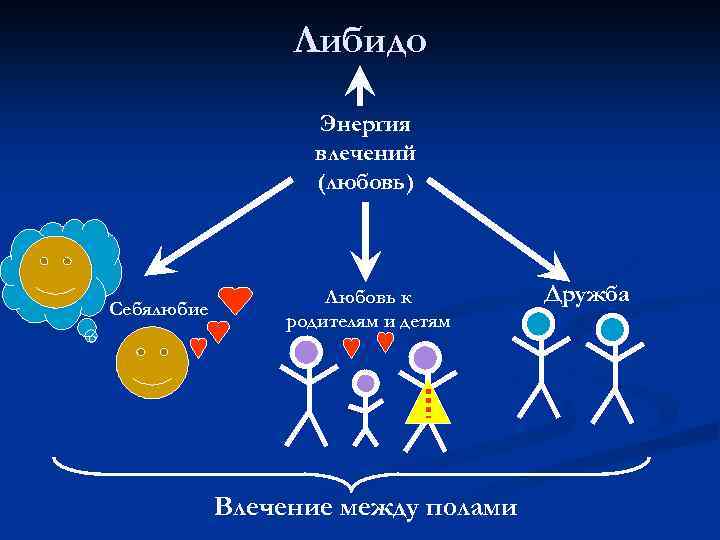 Либидо

Энергия влечений (любовь)

Себялюбие

Любовь к родителям и детям

Дружба

Влечение между полами